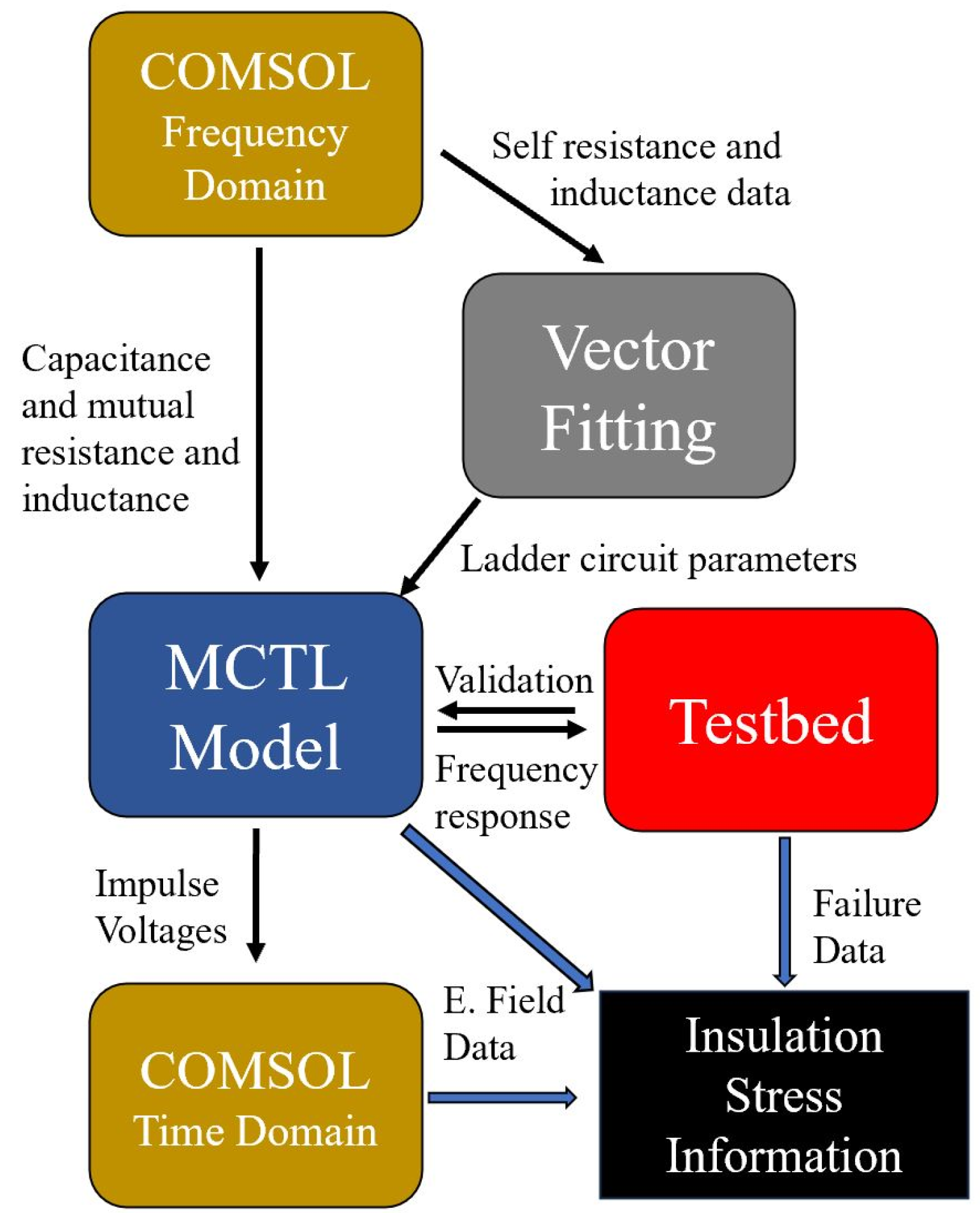 COMSOL
Frequency Domain

Self resistance and inductance data

Capacitance and mutual resistance and inductance

Vector Fitting

Ladder circuit parameters

MCTL Model

Validation

Frequency response

Testbed

Impulse Voltages

Failure Data

E. Field Data

COMSOL
Time Domain

Insulation Stress Information